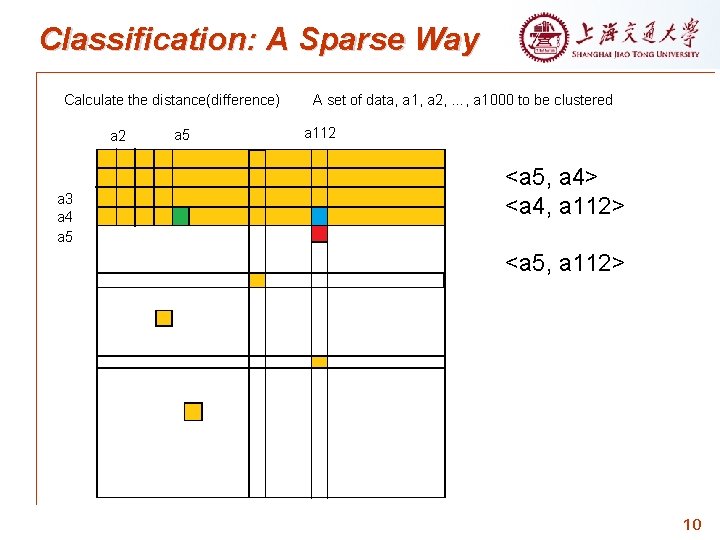 Classification: A Sparse Way

上海交通大學
SHANGHAI JIAO TONG UNIVERSITY

Calculate the distance(difference)

A set of data, a1, a2, ..., a1000 to be clustered

a2 a5 a112

a3
a4
a5

<a5, a4>
<a4, a112>

<a5, a112>

10